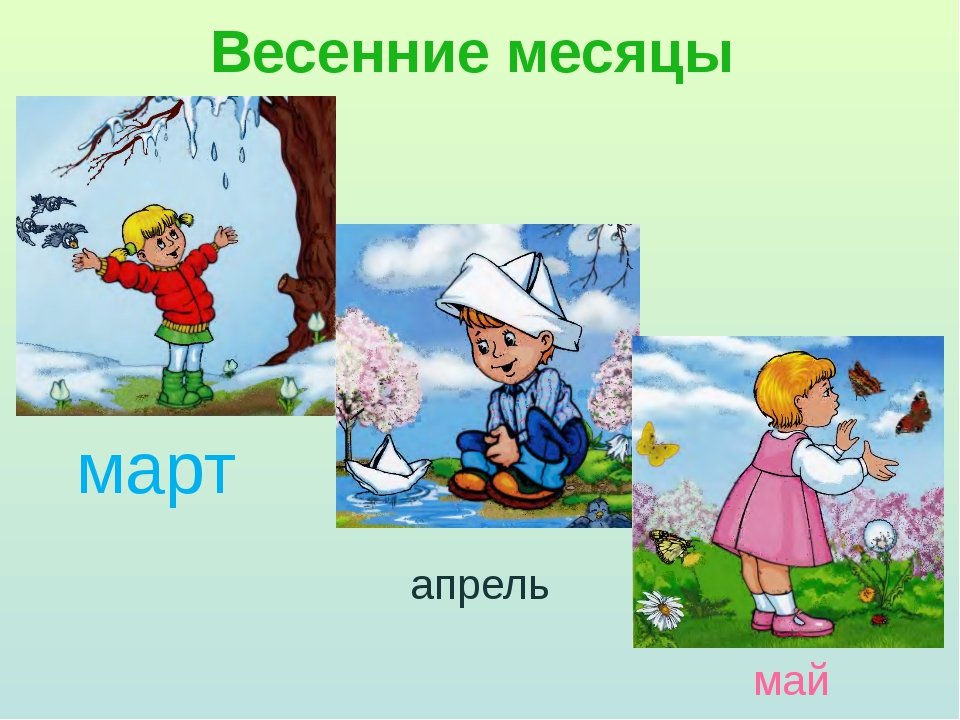 Весенние месяцы

март

апрель

май